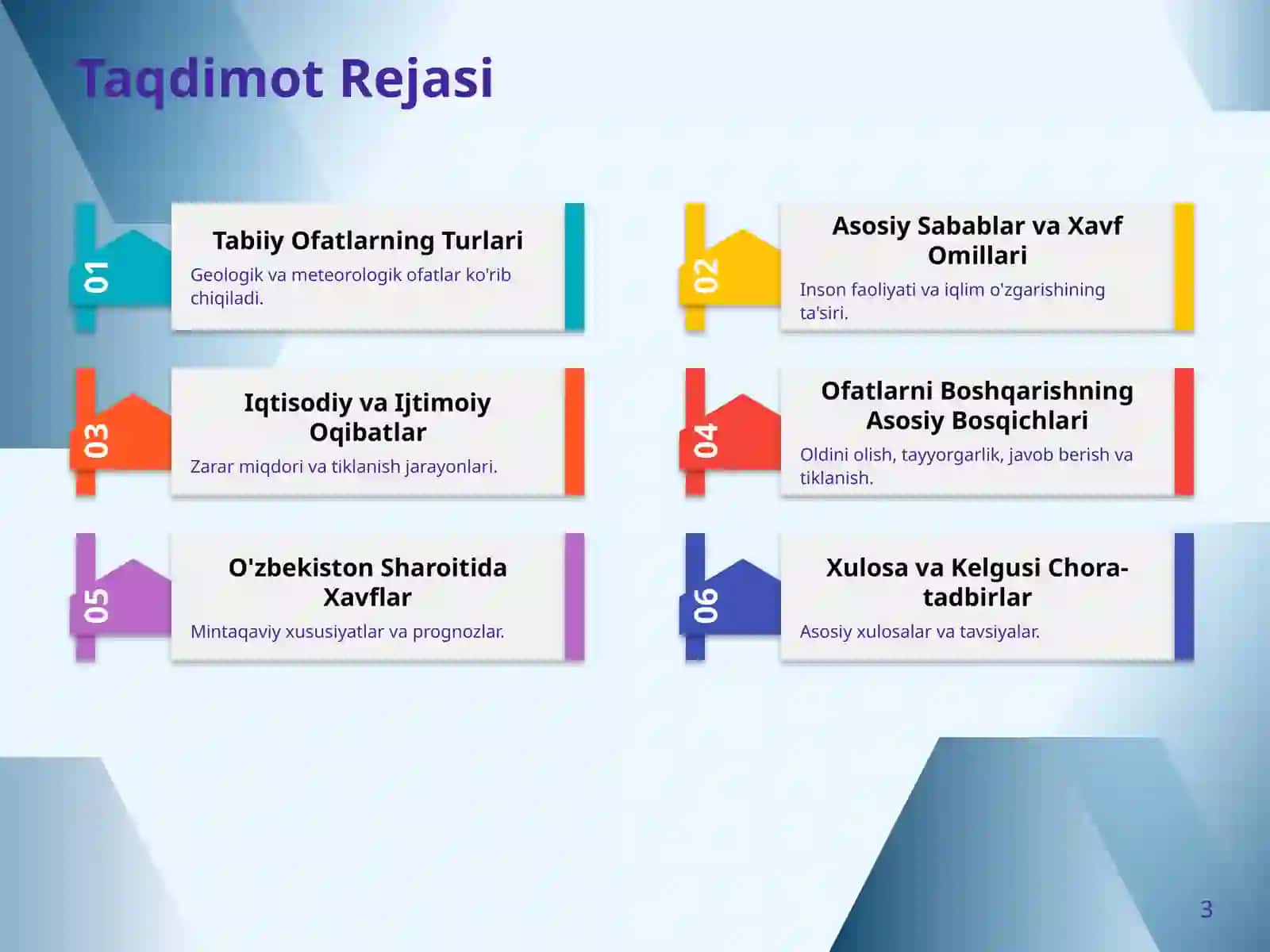 Taqdimot Rejasi

01
Tabiiy Ofatlarning Turlari
Geologik va meteorologik ofatlar ko'rib chiqiladi.

02
Asosiy Sabablar va Xavf Omillari
Inson faoliyati va iqlim o'zgarishining ta'siri.

03
Iqtisodiy va Ijtimoiy Oqibatlar
Zarar miqdori va tiklanish jarayonlari.

04
Ofatlarni Boshqarishning Asosiy Bosqichlari
Oldini olish, tayyorgarlik, javob berish va tiklanish.

05
O'zbekiston Sharoitida Xavflar
Mintaqaviy xususiyatlar va prognozlar.

06
Xulosa va Kelgusi Chora-tadbirlar
Asosiy xulosalar va tavsiyalar.

3